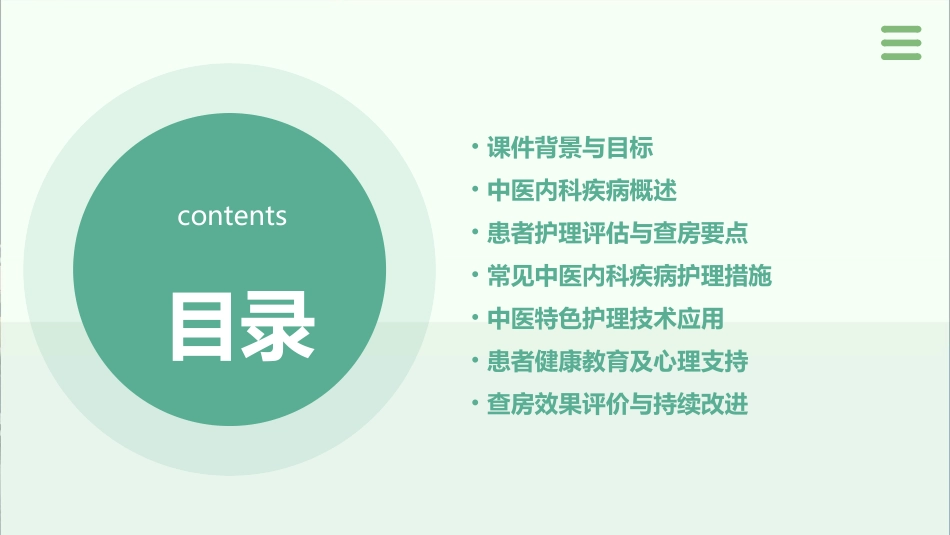 contents

目录

• 课件背景与目标
• 中医内科疾病概述
• 患者护理评估与查房要点
• 常见中医内科疾病护理措施
• 中医特色护理技术应用
• 患者健康教育及心理支持
• 查房效果评价与持续改进